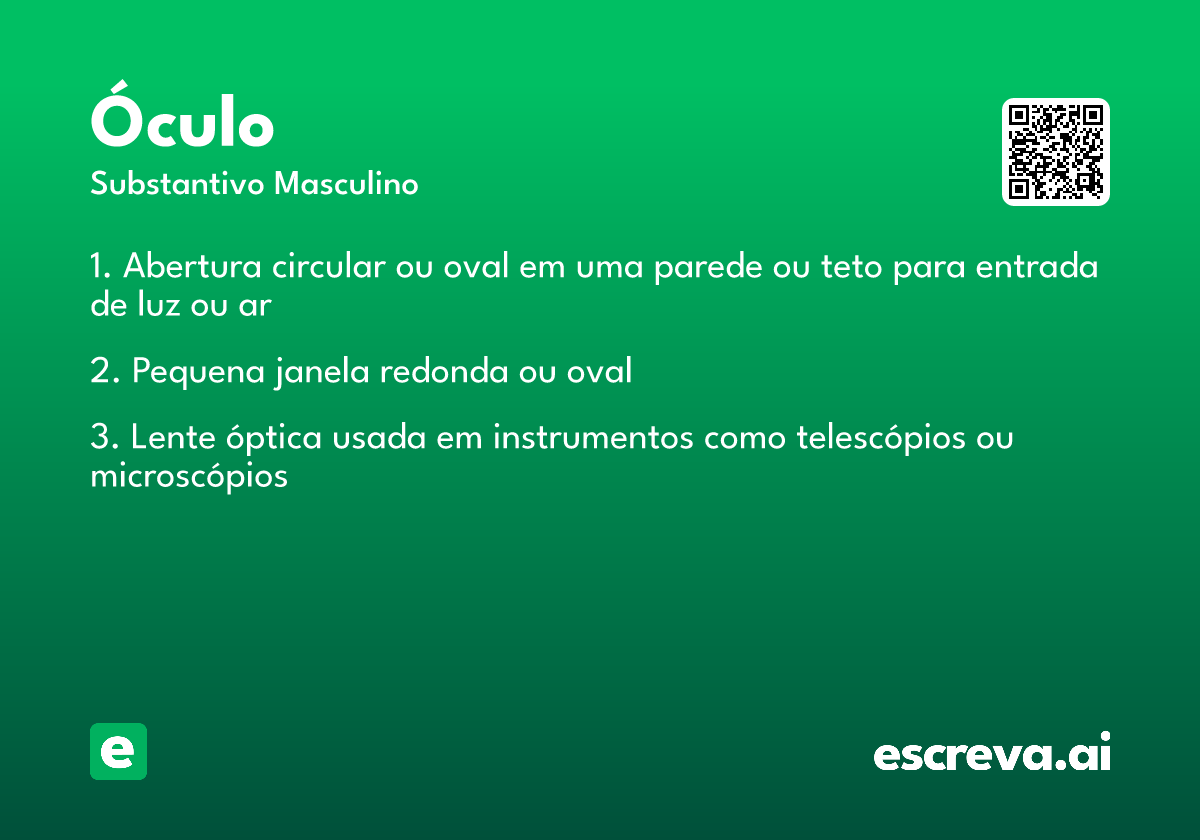 Óculo
Substantivo Masculino

1. Abertura circular ou oval em uma parede ou teto para entrada de luz ou ar

2. Pequena janela redonda ou oval

3. Lente óptica usada em instrumentos como telescópios ou microscópios

e

escreva.ai